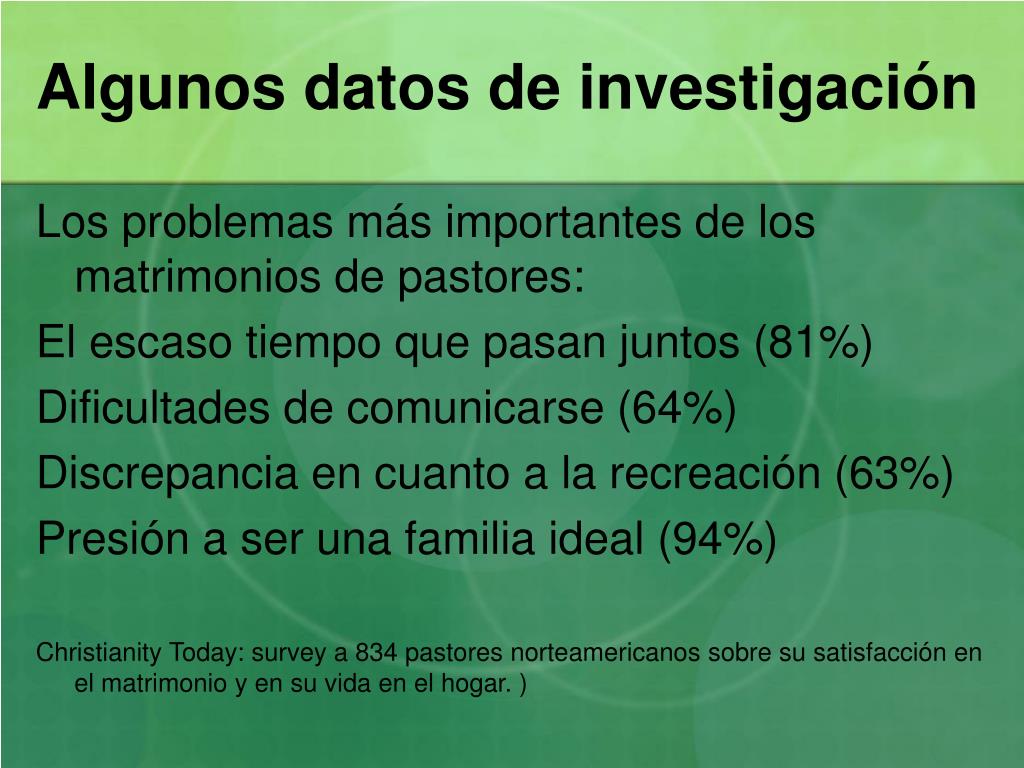 Algunos datos de investigación

Los problemas más importantes de los matrimonios de pastores:

El escaso tiempo que pasan juntos (81%)

Dificultades de comunicarse (64%)

Discrepancia en cuanto a la recreación (63%)

Presión a ser una familia ideal (94%)

Christianity Today: survey a 834 pastores norteamericanos sobre su satisfacción en el matrimonio y en su vida en el hogar. )